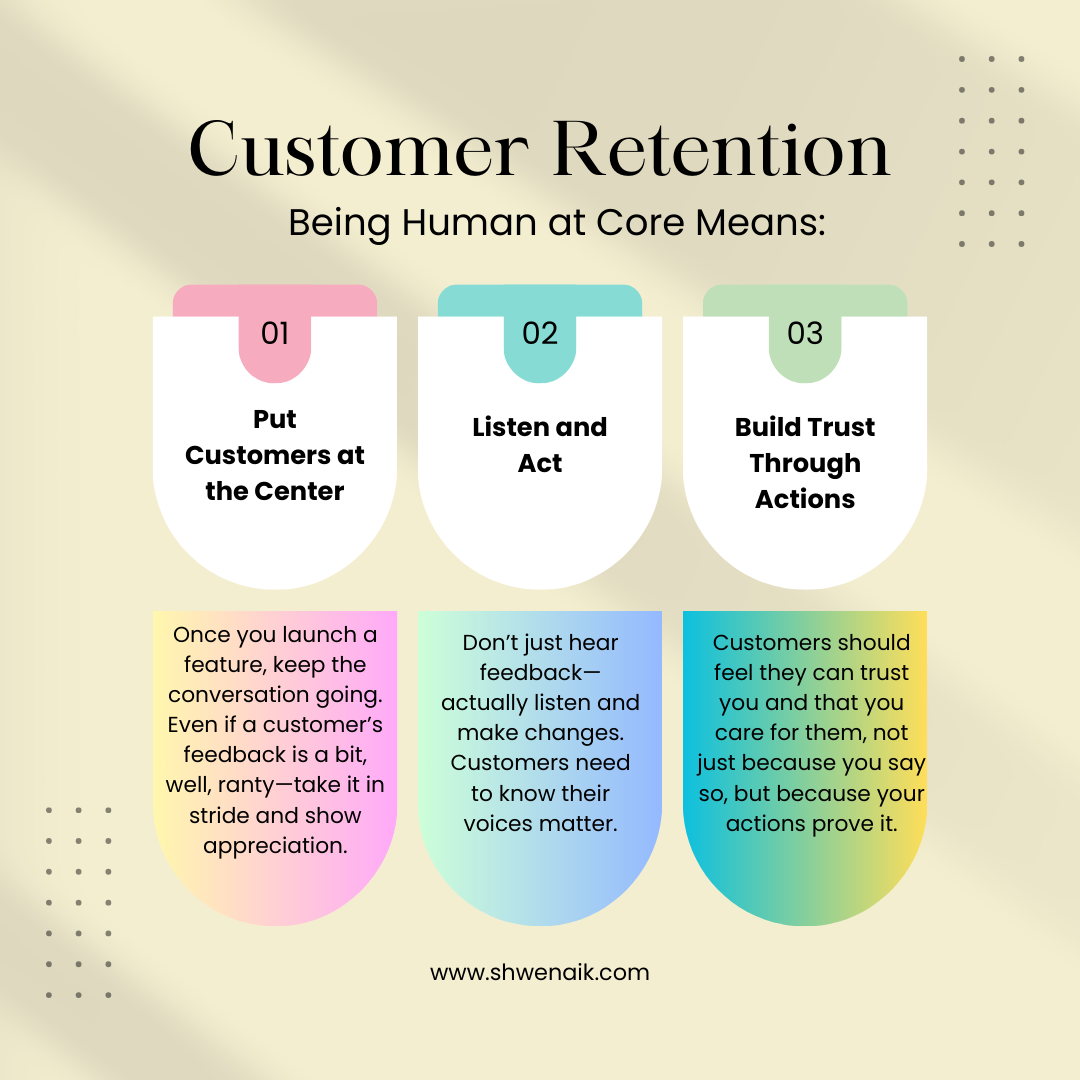 Customer Retention
Being Human at Core Means:

01
Put Customers at the Center

Once you launch a feature, keep the conversation going. Even if a customer's feedback is a bit, well, ranty—take it in stride and show appreciation.

02
Listen and Act

Don't just hear feedback—actually listen and make changes. Customers need to know their voices matter.

03
Build Trust Through Actions

Customers should feel they can trust you and that you care for them, not just because you say so, but because your actions prove it.

www.shwenaik.com